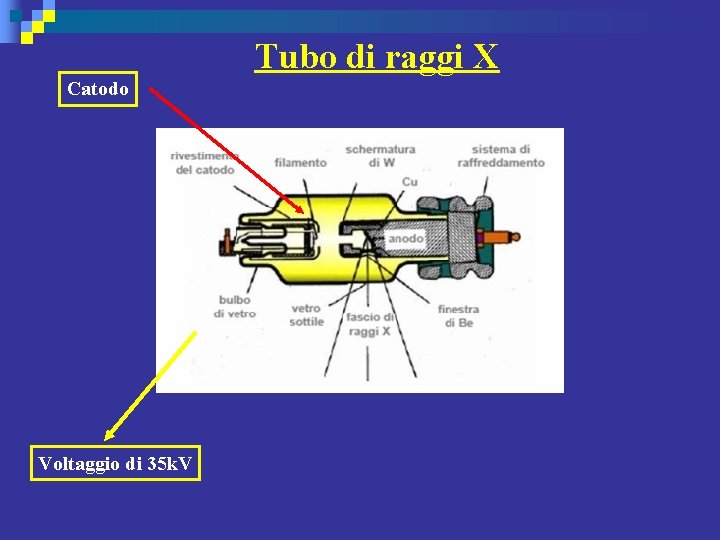 Tubo di raggi X

Catodo

rivestimento del catodo

filamento

schermatura di W

sistema di raffreddamento

Cu

anodo

bulbo di vetro

vetro sottile

fascio di raggi X

finestra di Be

Voltaggio di 35kV